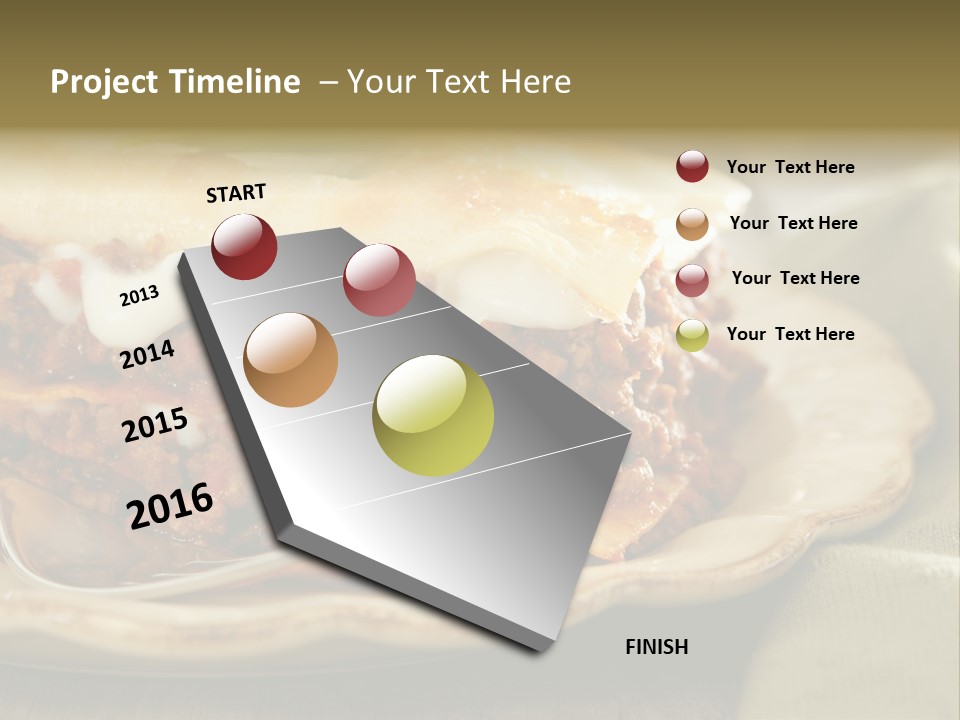 Project Timeline – Your Text Here

START

2013

2014

2015

2016

FINISH

Your Text Here

Your Text Here

Your Text Here

Your Text Here